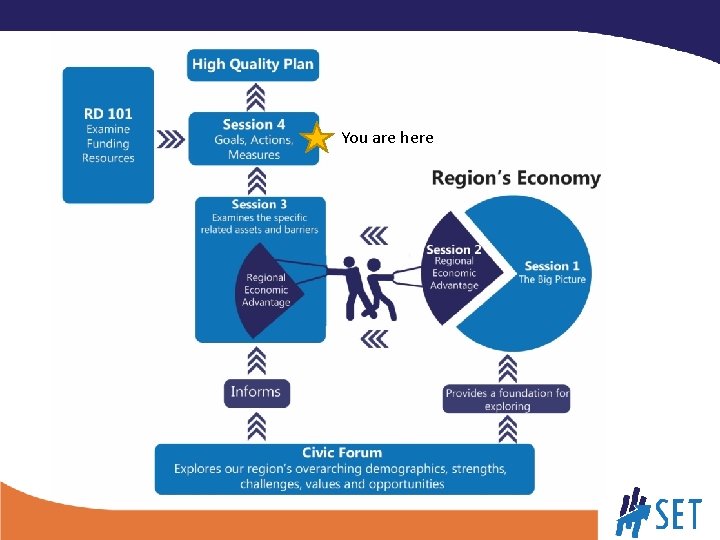 High Quality Plan

RD 101
Examine Funding Resources

Session 4
Goals, Actions, Measures

You are here

Region's Economy

Session 3
Examines the specific related assets and barriers

Regional Economic Advantage

Session 2
Regional Economic Advantage

Session 1
The Big Picture

Informs

Provides a foundation for exploring

Civic Forum
Explores our region's overarching demographics, strengths, challenges, values and opportunities

SET